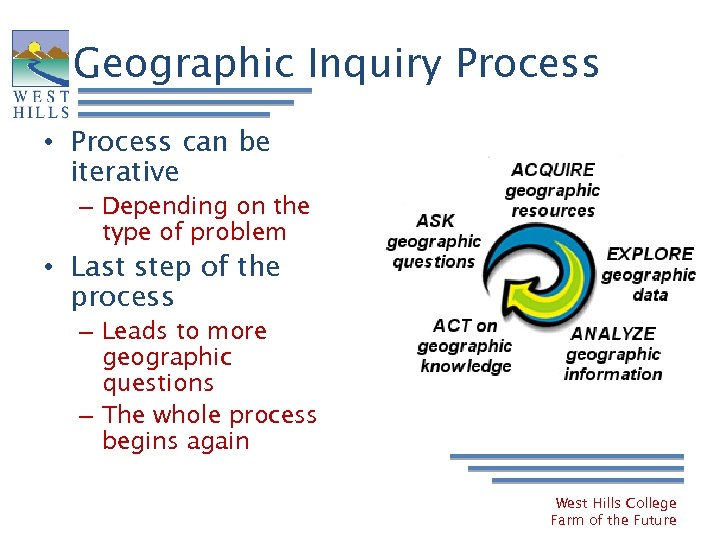 WEST HILLS

Geographic Inquiry Process

• Process can be iterative
– Depending on the type of problem
• Last step of the process
– Leads to more geographic questions
– The whole process begins again

ASK geographic questions

ACQUIRE geographic resources

EXPLORE geographic data

ANALYZE geographic information

ACT on geographic knowledge

West Hills College
Farm of the Future